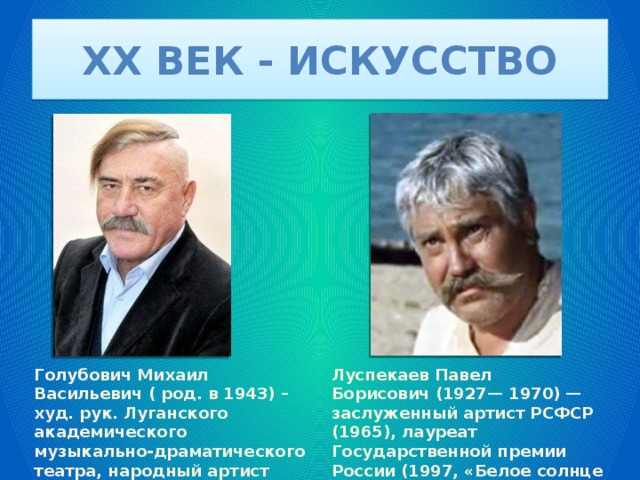 XX ВЕК - ИСКУССТВО

Голубович Михаил Васильевич ( род. в 1943) – худ. рук. Луганского академического музыкально-драматического театра, народный артист

Луспекаев Павел Борисович (1927— 1970) — заслуженный артист РСФСР (1965), лауреат Государственной премии России (1997, «Белое солнце